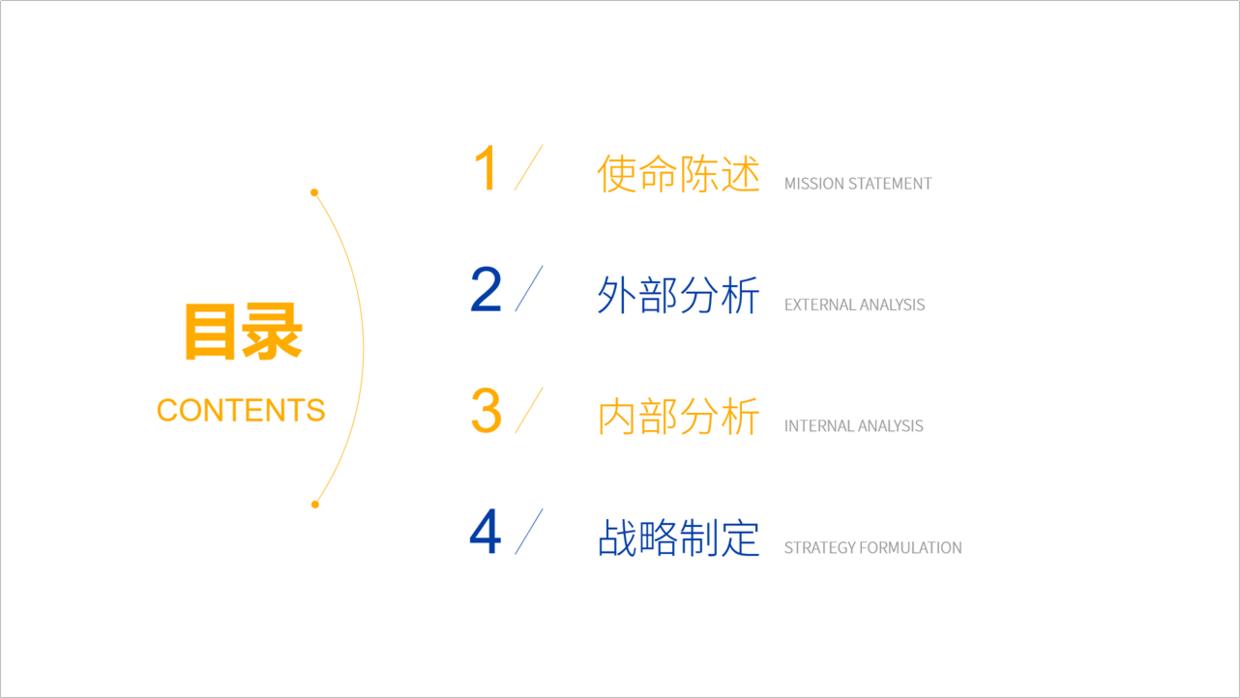 目录
CONTENTS

1 / 使命陈述 MISSION STATEMENT

2 / 外部分析 EXTERNAL ANALYSIS

3 / 内部分析 INTERNAL ANALYSIS

4 / 战略制定 STRATEGY FORMULATION